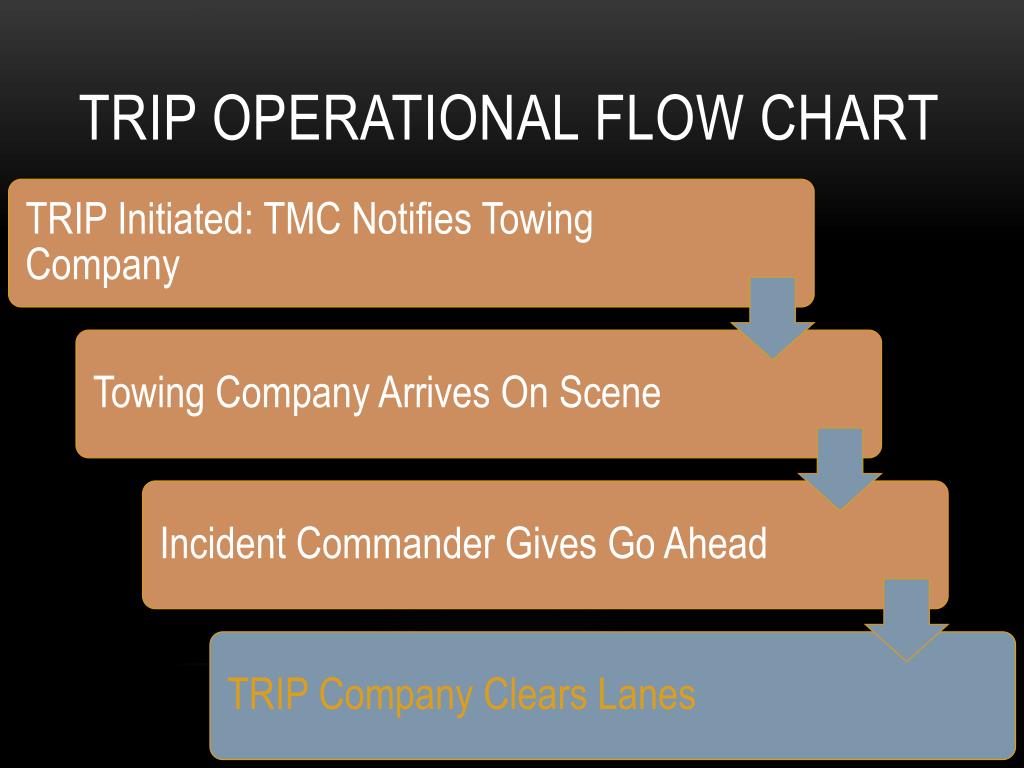 TRIP OPERATIONAL FLOW CHART

TRIP Initiated: TMC Notifies Towing Company

Towing Company Arrives On Scene

Incident Commander Gives Go Ahead

TRIP Company Clears Lanes